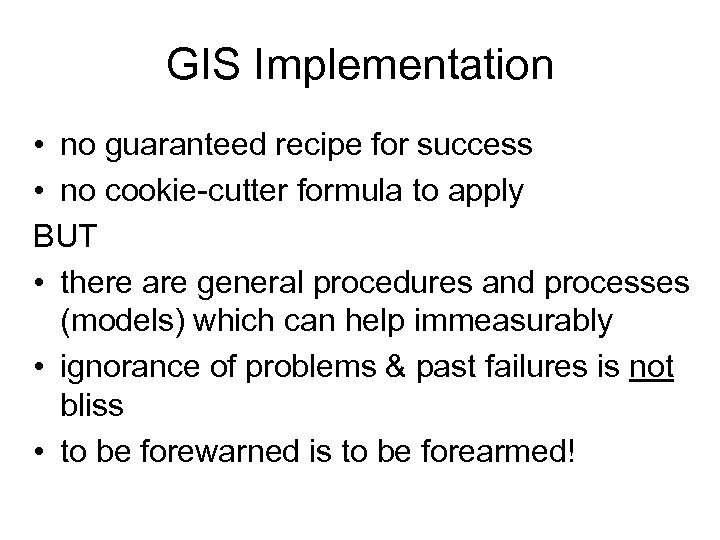 GIS Implementation

• no guaranteed recipe for success
• no cookie-cutter formula to apply

BUT

• there are general procedures and processes (models) which can help immeasurably
• ignorance of problems & past failures is not bliss
• to be forewarned is to be forearmed!